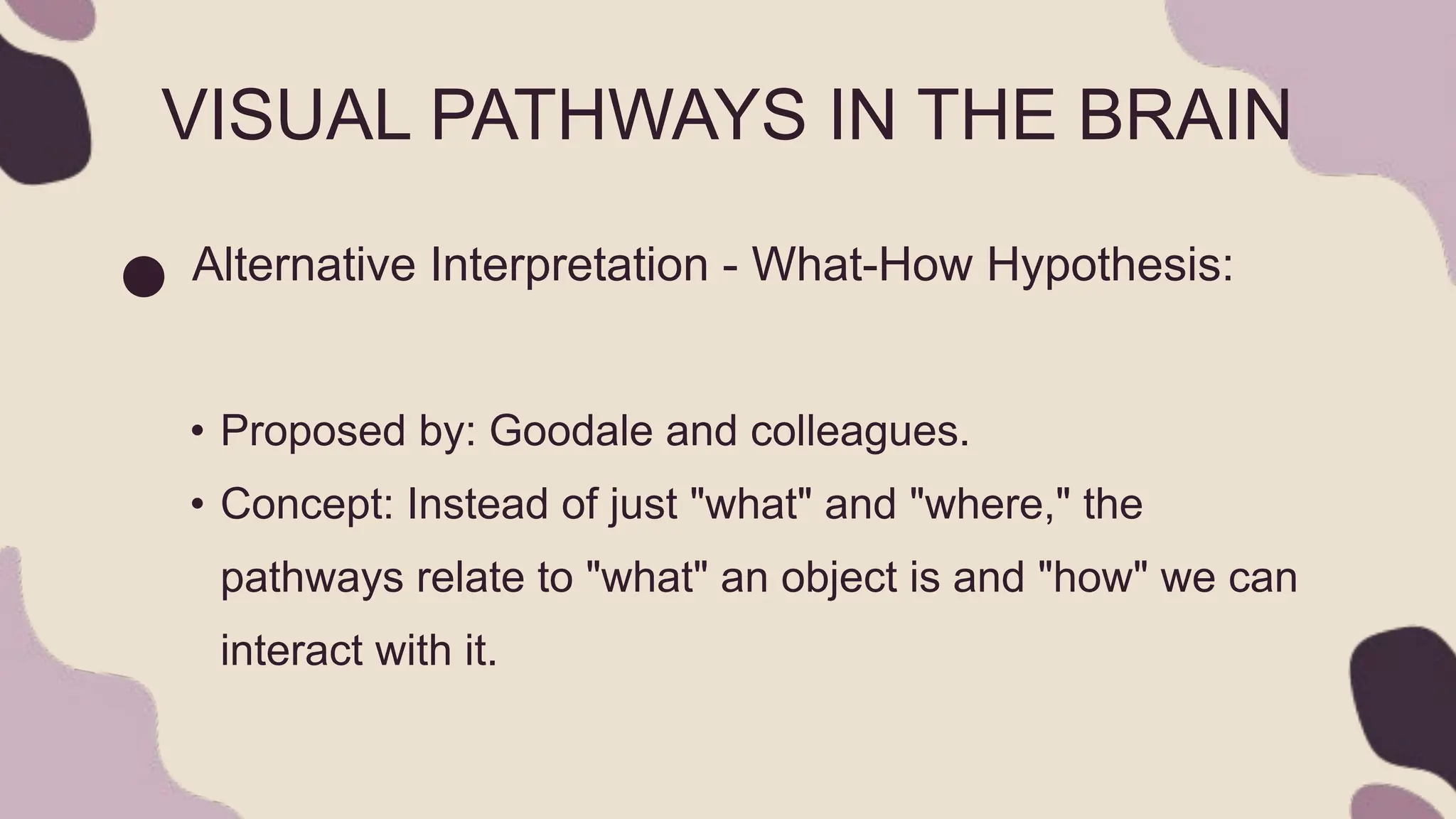 VISUAL PATHWAYS IN THE BRAIN

● Alternative Interpretation - What-How Hypothesis:

• Proposed by: Goodale and colleagues.
• Concept: Instead of just "what" and "where," the pathways relate to "what" an object is and "how" we can interact with it.